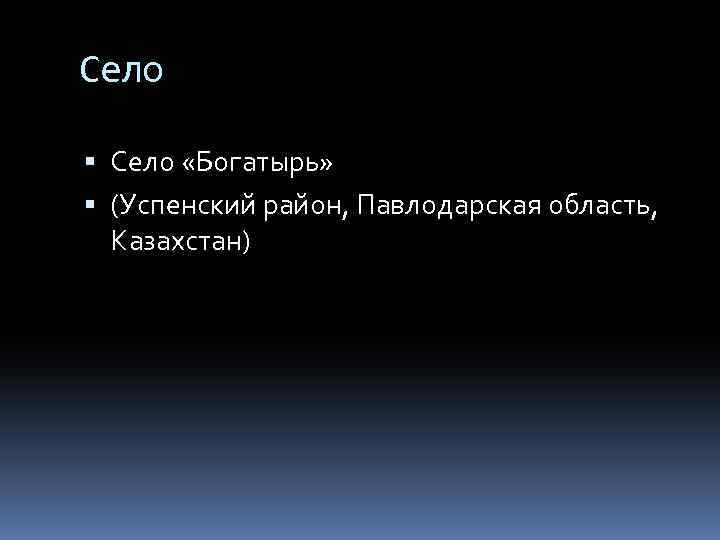 Село

▪ Село «Богатырь»
▪ (Успенский район, Павлодарская область, Казахстан)